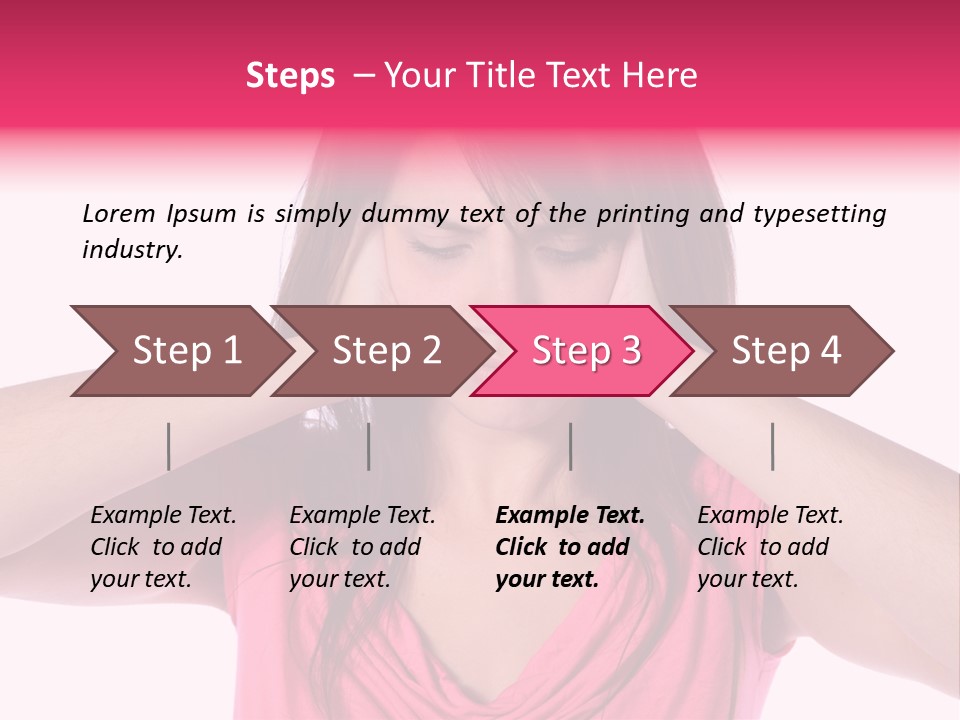 Steps – Your Title Text Here

Lorem Ipsum is simply dummy text of the printing and typesetting industry.

Step 1

Step 2

Step 3

Step 4

Example Text. Click to add your text.

Example Text. Click to add your text.

Example Text. Click to add your text.

Example Text. Click to add your text.